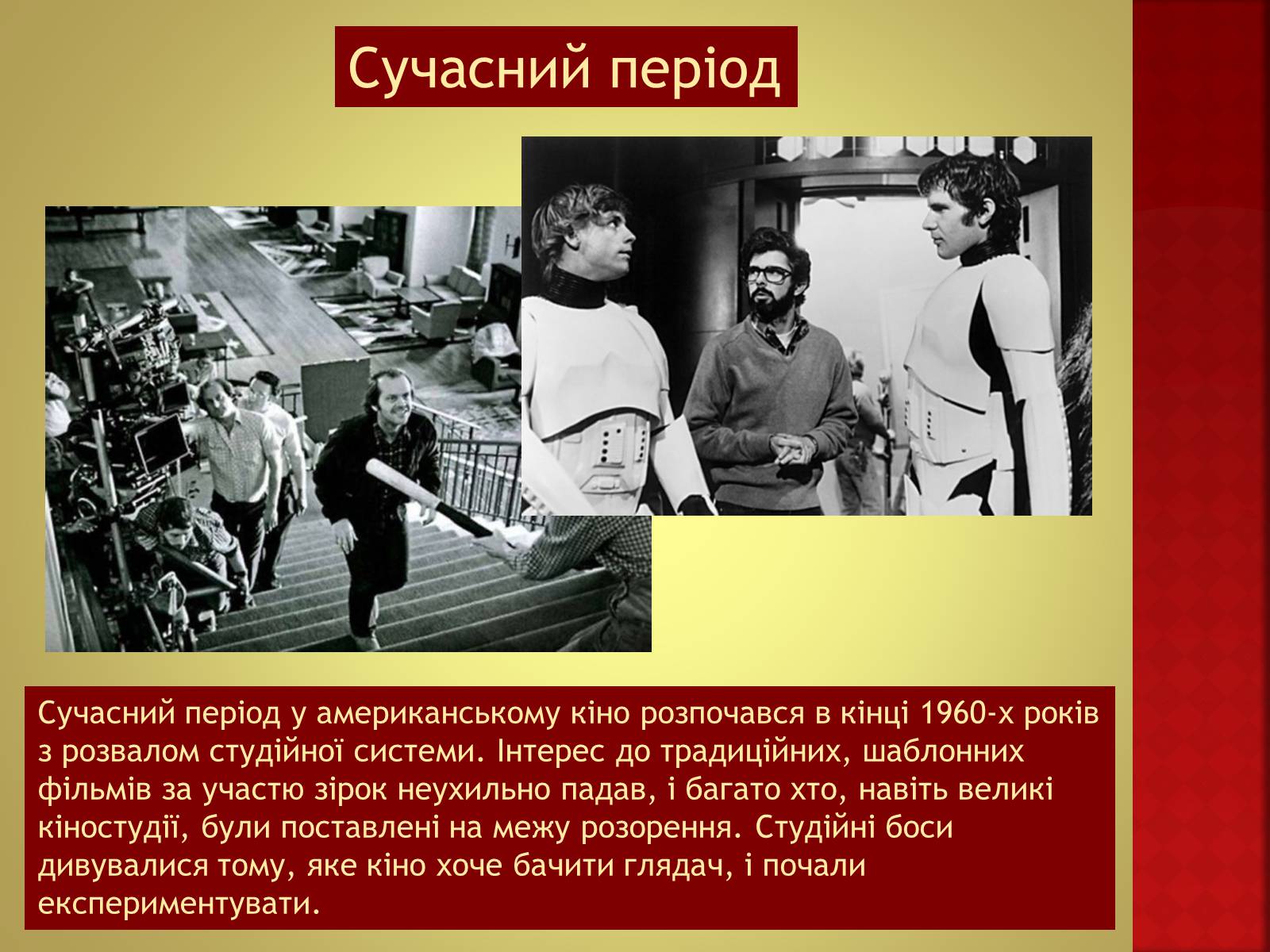 Сучасний період

Сучасний період у американському кіно розпочався в кінці 1960-х років з розвалом студійної системи. Інтерес до традиційних, шаблонних фільмів за участю зірок неухильно падав, і багато хто, навіть великі кіностудії, були поставлені на межу розорення. Студійні боси дивувалися тому, яке кіно хоче бачити глядач, і почали експериментувати.